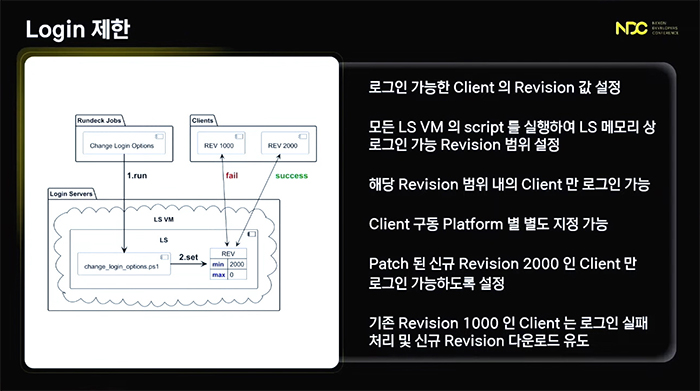 Login 제한

NDC NEXON DEVELOPERS CONFERENCE

Rundeck Jobs

Change Login Options

Clients

REV 1000

REV 2000

1.run

fail

success

Login Servers

LS VM

LS

change_login_options.ps1

2.set

| REV | |
|---|---|
| min | 2000 |
| max | 0 |

로그인 가능한 Client 의 Revision 값 설정

모든 LS VM 의 script 를 실행하여 LS 메모리 상 로그인 가능 Revision 범위 설정

해당 Revision 범위 내의 Client 만 로그인 가능

Client 구동 Platform 별 별도 지정 가능

Patch 된 신규 Revision 2000 인 Client 만 로그인 가능하도록 설정

기존 Revision 1000 인 Client 는 로그인 실패 처리 및 신규 Revision 다운로드 유도